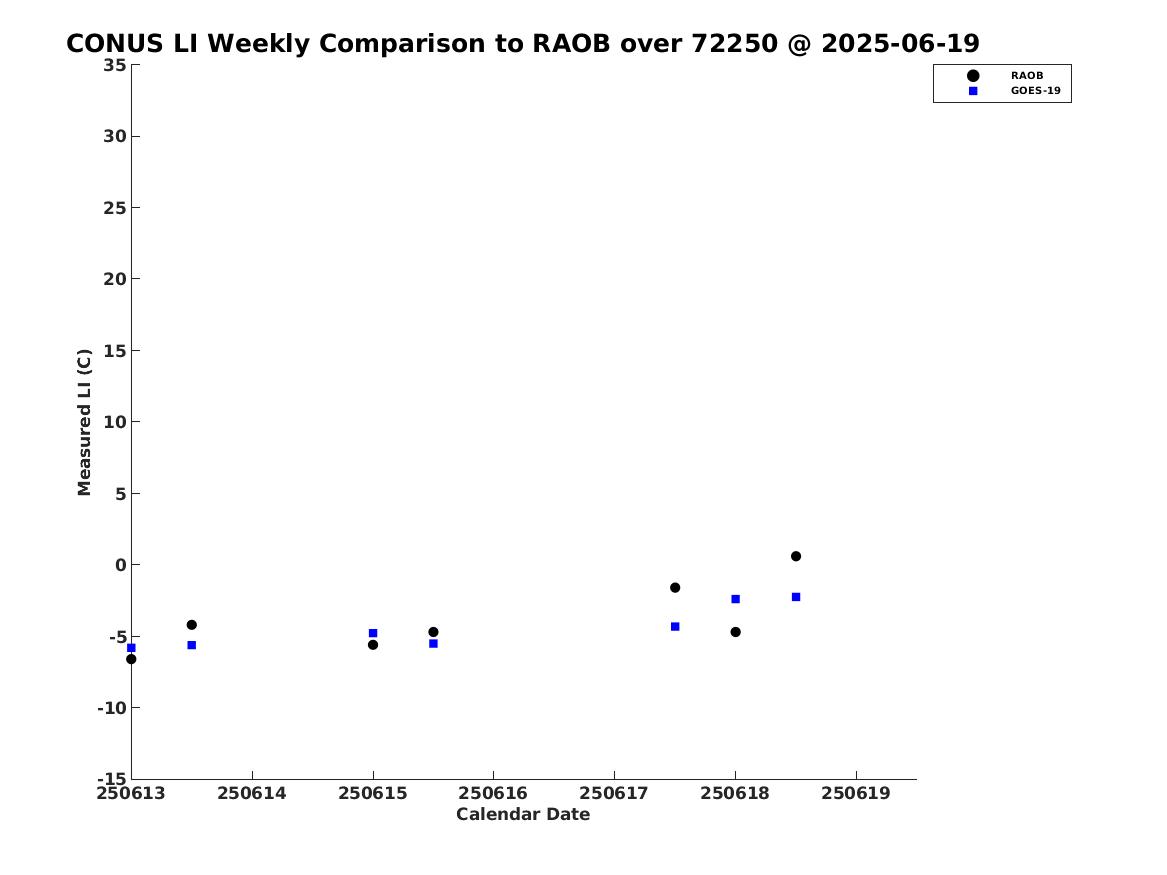 CONUS LI Weekly Comparison to RAOB over 72250 @ 2025-06-19

RAOB
GOES-19

Measured LI (C)

35
30
25
20
15
10
5
0
-5
-10
-15

250613 250614 250615 250616 250617 250618 250619

Calendar Date